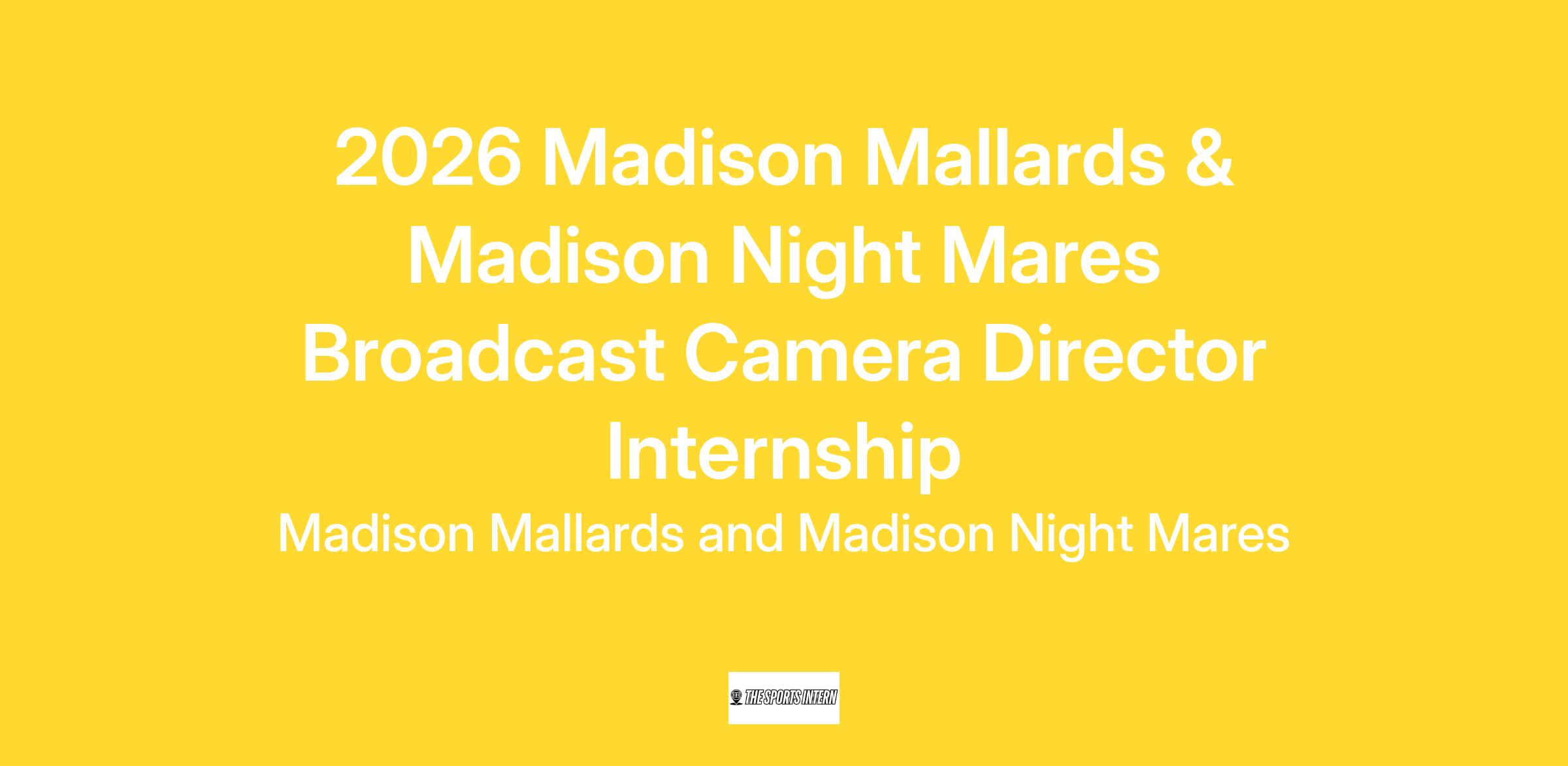 2026 Madison Mallards & Madison Night Mares Broadcast Camera Director Internship

Madison Mallards and Madison Night Mares

THE SPORTS INTERN